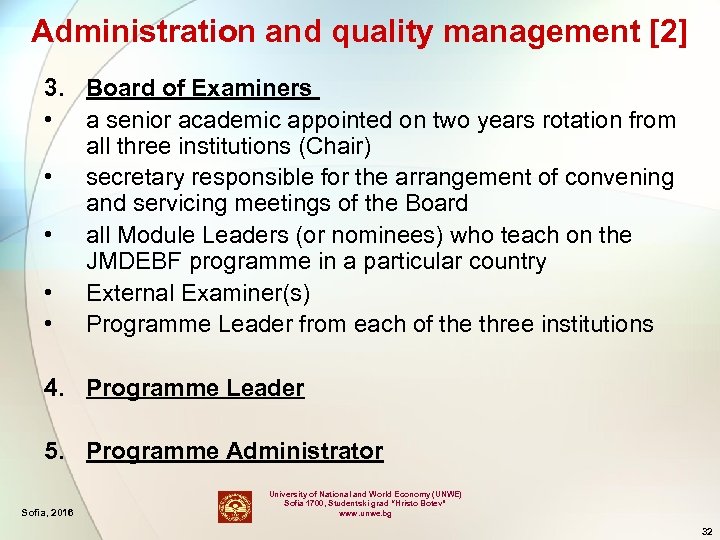 Administration and quality management [2]

3. Board of Examiners

• a senior academic appointed on two years rotation from all three institutions (Chair)
• secretary responsible for the arrangement of convening and servicing meetings of the Board
• all Module Leaders (or nominees) who teach on the JMDEBF programme in a particular country
• External Examiner(s)
• Programme Leader from each of the three institutions

4. Programme Leader

5. Programme Administrator

Sofia, 2016

University of National and World Economy (UNWE)
Sofia 1700, Studentski grad "Hristo Botev"
www.unwe.bg

32